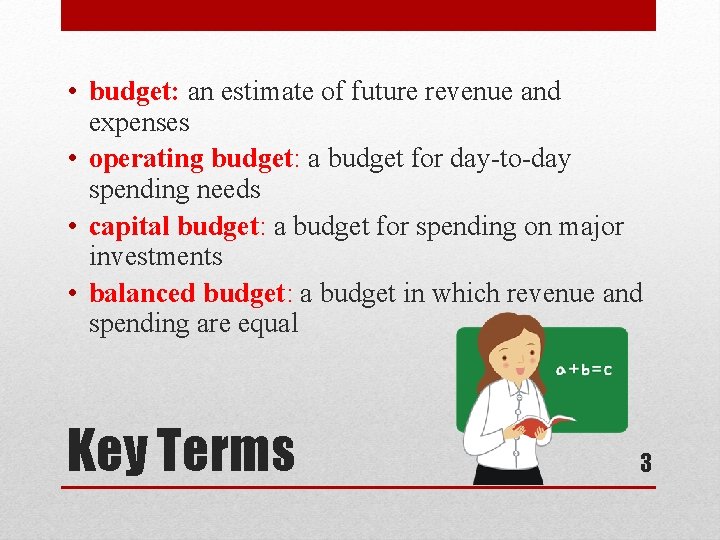 • budget: an estimate of future revenue and expenses
• operating budget: a budget for day-to-day spending needs
• capital budget: a budget for spending on major investments
• balanced budget: a budget in which revenue and spending are equal

$a+b=c$

Key Terms

3